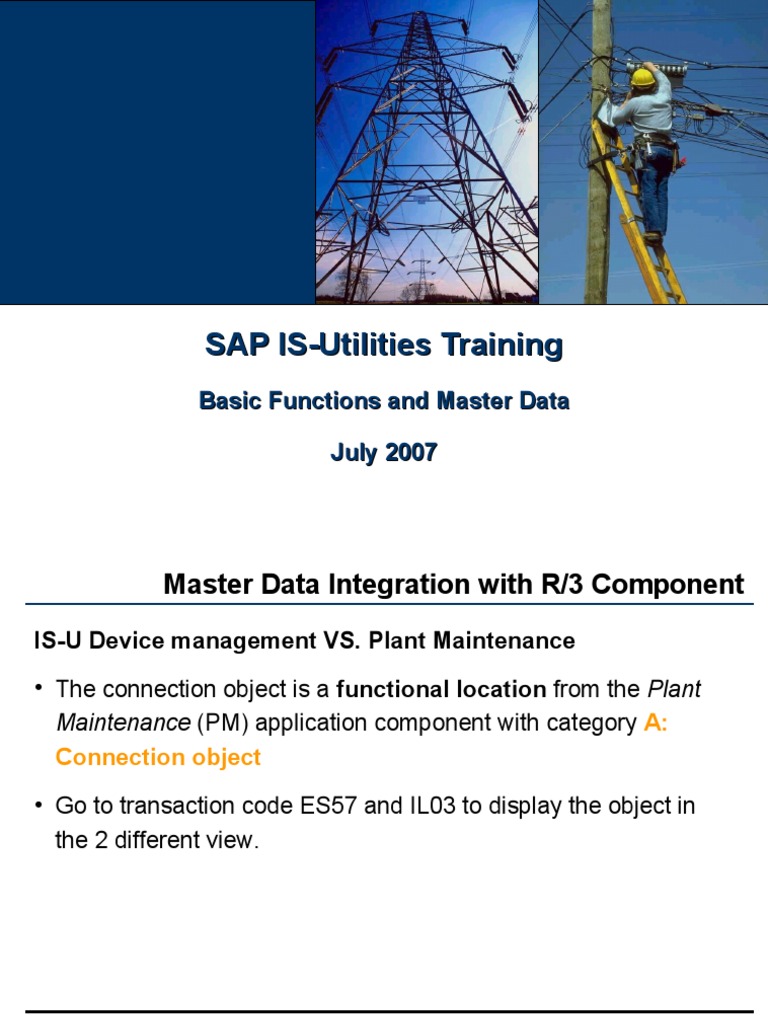 SAP IS-Utilities Training

Basic Functions and Master Data

July 2007

Master Data Integration with R/3 Component

IS-U Device management VS. Plant Maintenance

• The connection object is a functional location from the Plant Maintenance (PM) application component with category A: Connection object

• Go to transaction code ES57 and IL03 to display the object in the 2 different view.